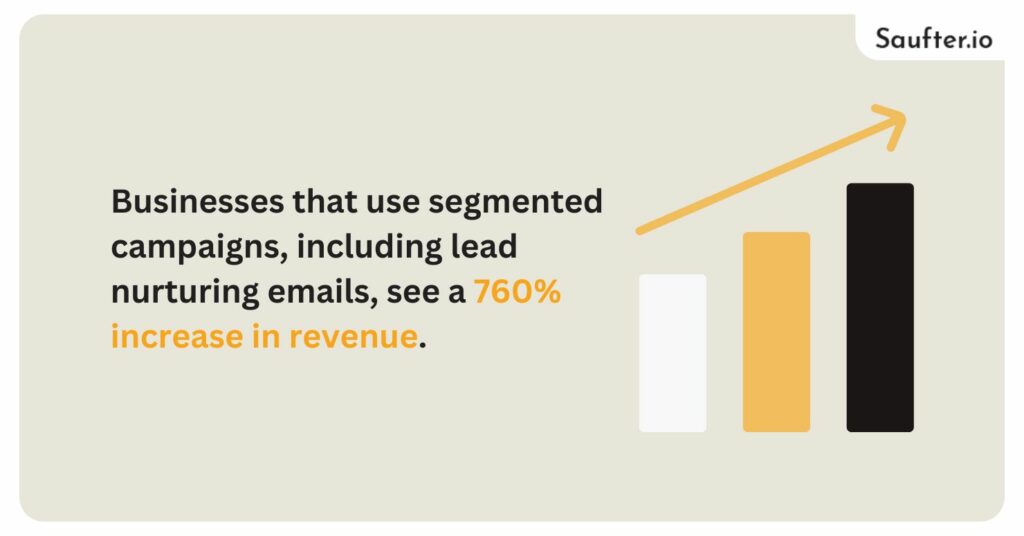 Saufter.io

Businesses that use segmented campaigns, including lead nurturing emails, see a 760% increase in revenue.